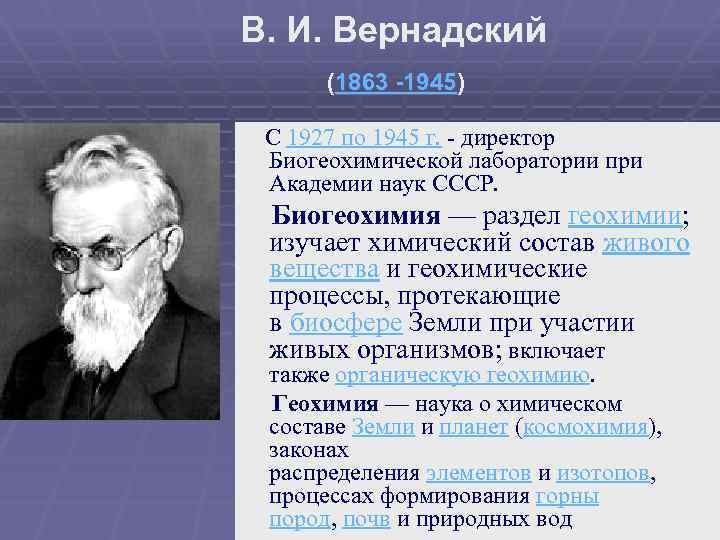 В. И. Вернадский

(1863 -1945)

С 1927 по 1945 г. - директор Биогеохимической лаборатории при Академии наук СССР.

Биогеохимия — раздел геохимии; изучает химический состав живого вещества и геохимические процессы, протекающие в биосфере Земли при участии живых организмов; включает также органическую геохимию.

Геохимия — наука о химическом составе Земли и планет (космохимия), законах распределения элементов и изотопов, процессах формирования горны пород, почв и природных вод